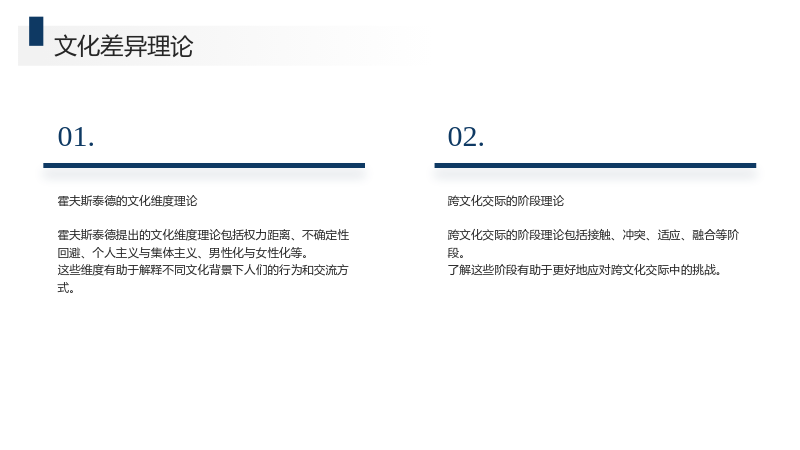 文化差异理论

01.

霍夫斯泰德的文化维度理论

霍夫斯泰德提出的文化维度理论包括权力距离、不确定性回避、个人主义与集体主义、男性化与女性化等。
这些维度有助于解释不同文化背景下人们的行为和交流方式。

02.

跨文化交际的阶段理论

跨文化交际的阶段理论包括接触、冲突、适应、融合等阶段。
了解这些阶段有助于更好地应对跨文化交际中的挑战。